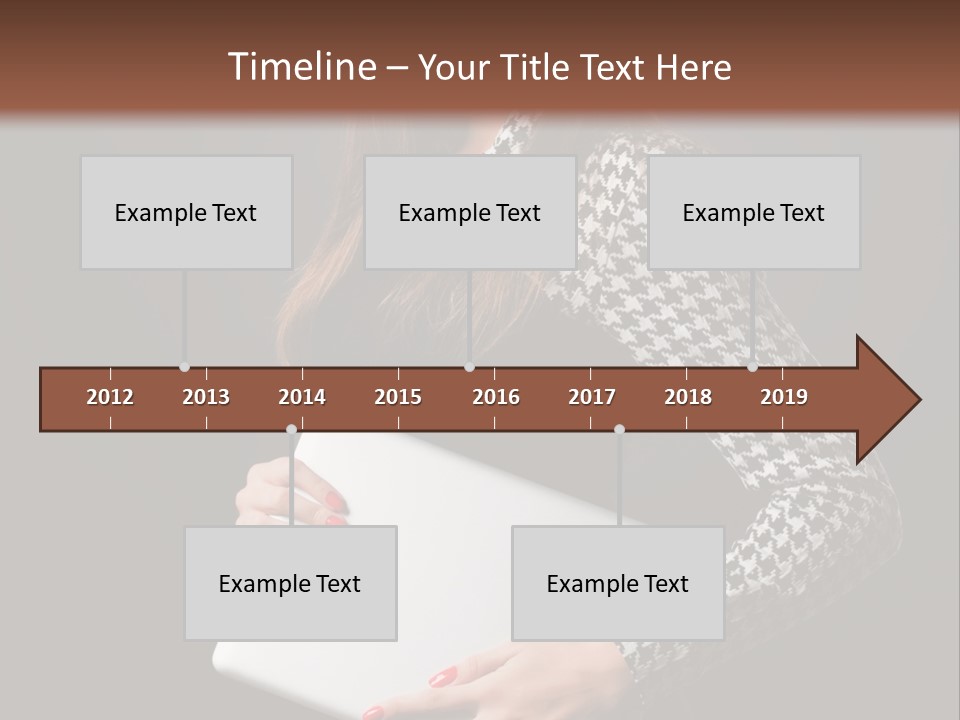 Timeline – Your Title Text Here

Example Text

Example Text

Example Text

2012
2013
2014
2015
2016
2017
2018
2019

Example Text

Example Text